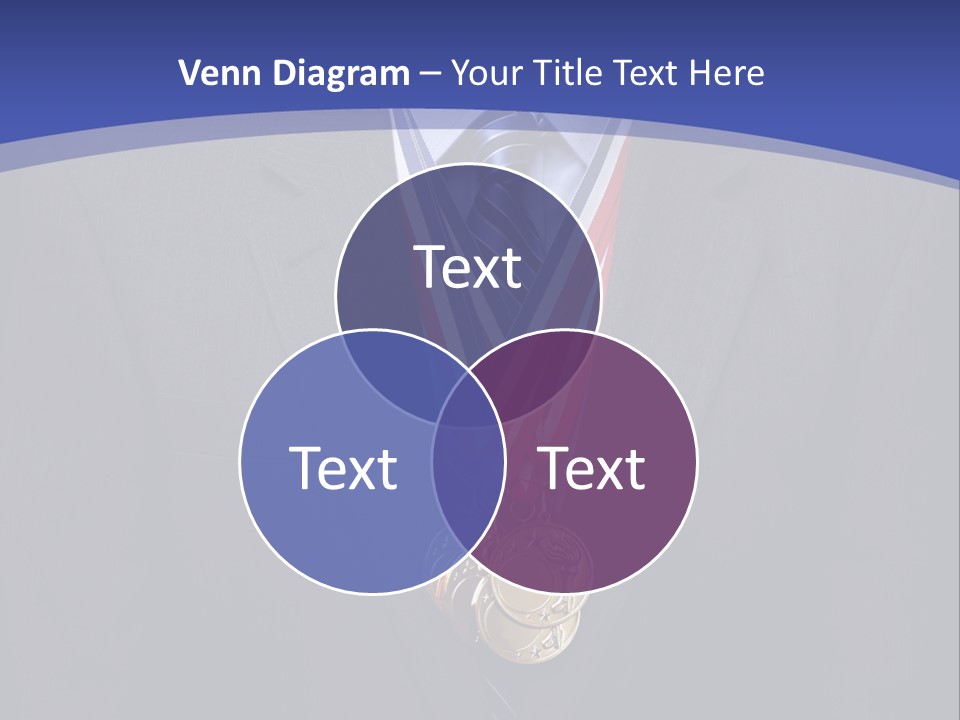 Venn Diagram – Your Title Text Here

Text

Text

Text